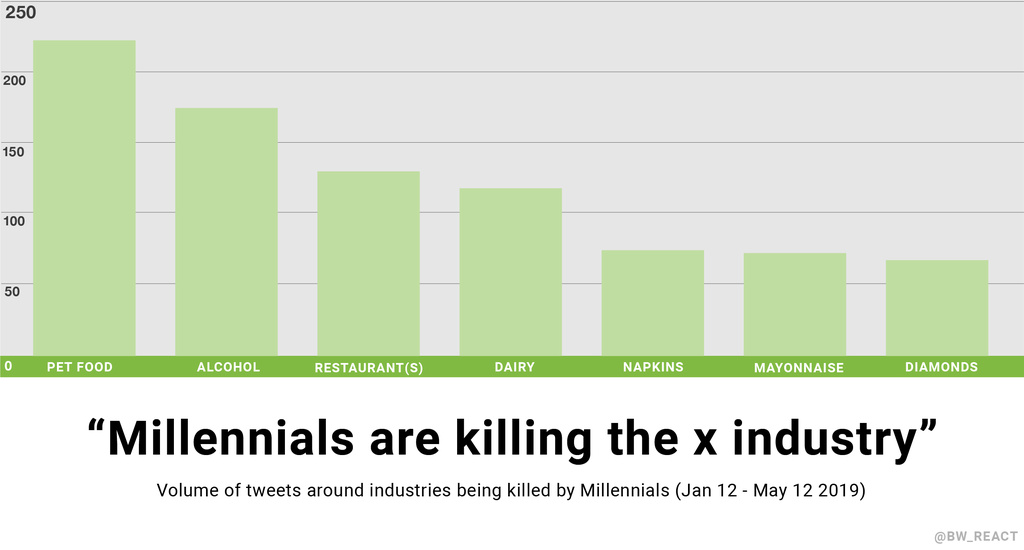 250
200
150
100
50
0

PET FOOD
ALCOHOL
RESTAURANT(S)
DAIRY
NAPKINS
MAYONNAISE
DIAMONDS

“Millennials are killing the x industry”

Volume of tweets around industries being killed by Millennials (Jan 12 - May 12 2019)

@BW_REACT